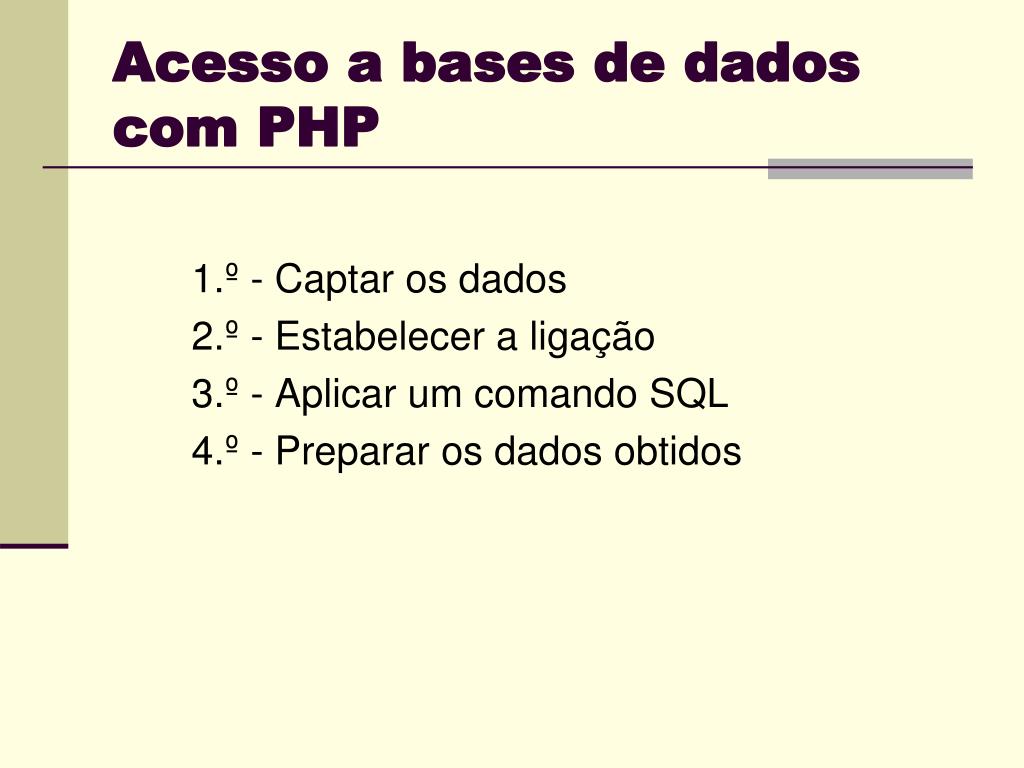 Acesso a bases de dados com PHP

1.º - Captar os dados
2.º - Estabelecer a ligação
3.º - Aplicar um comando SQL
4.º - Preparar os dados obtidos